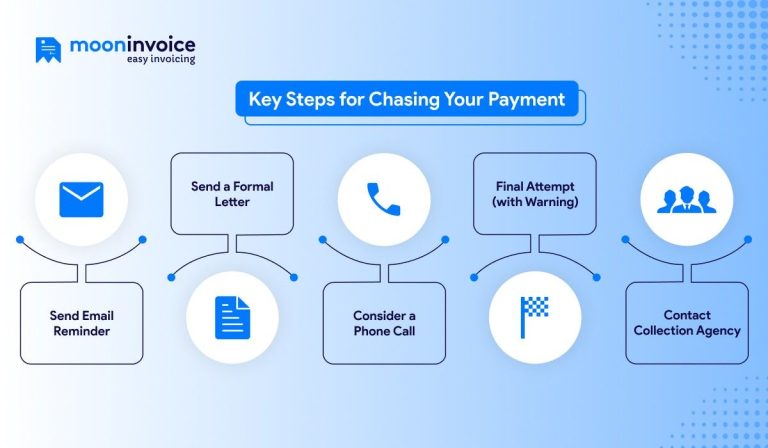 mooninvoice
easy invoicing

Key Steps for Chasing Your Payment

Send Email Reminder

Send a Formal Letter

Consider a Phone Call

Final Attempt (with Warning)

Contact Collection Agency